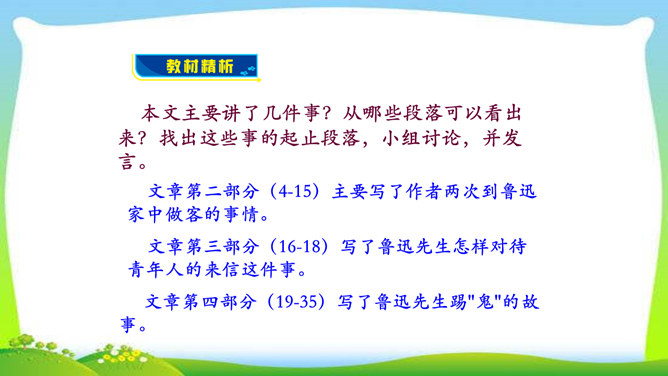 教材精析

本文主要讲了几件事？从哪些段落可以看出来？找出这些事的起止段落，小组讨论，并发言。

文章第二部分（4-15）主要写了作者两次到鲁迅家中做客的事情。

文章第三部分（16-18）写了鲁迅先生怎样对待青年人的来信这件事。

文章第四部分（19-35）写了鲁迅先生踢"鬼"的故事。